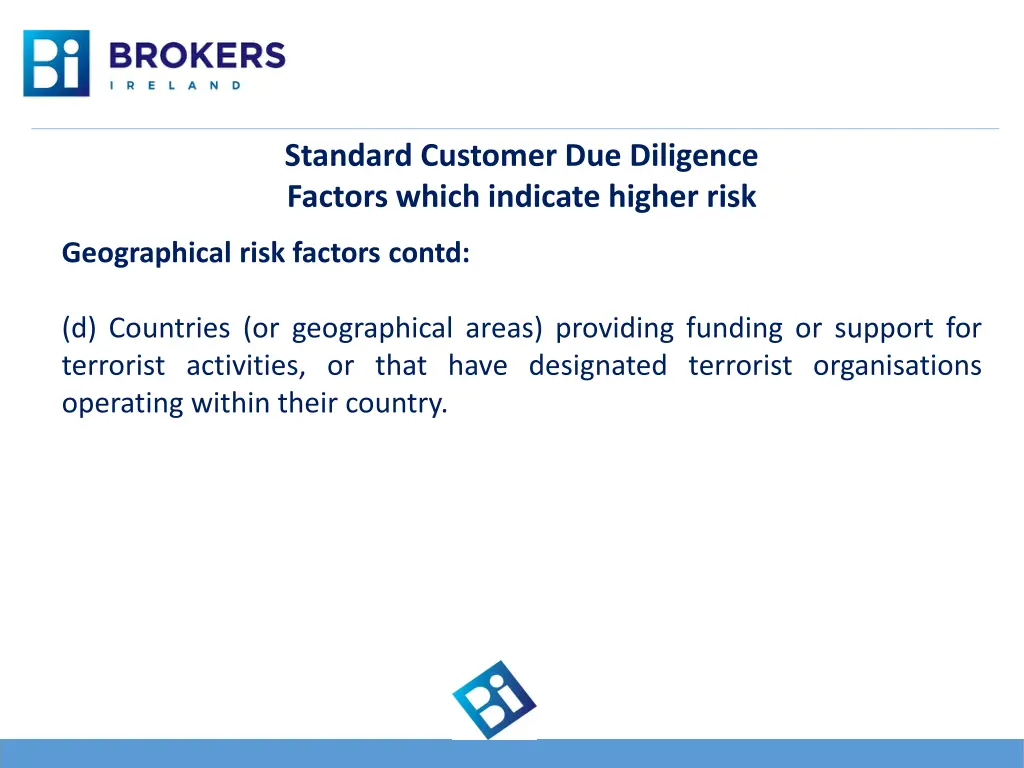 Bi BROKERS IRELAND

Standard Customer Due Diligence
Factors which indicate higher risk

Geographical risk factors contd:

(d) Countries (or geographical areas) providing funding or support for terrorist activities, or that have designated terrorist organisations operating within their country.

Bi